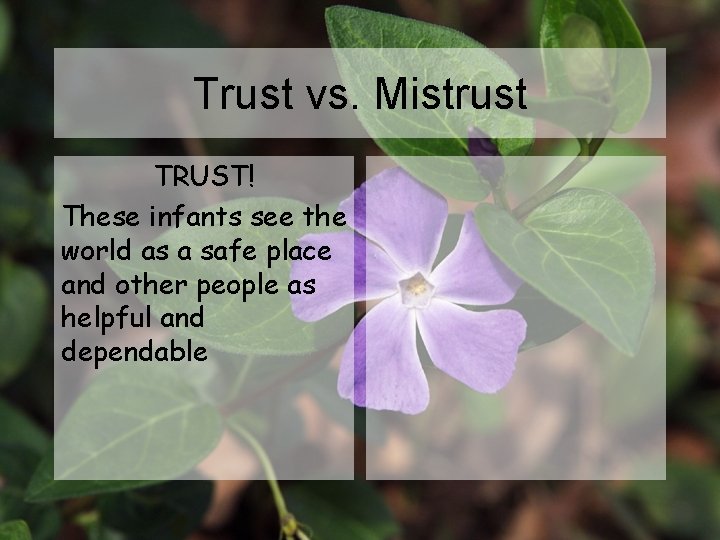 Trust vs. Mistrust

TRUST!

These infants see the world as a safe place and other people as helpful and dependable